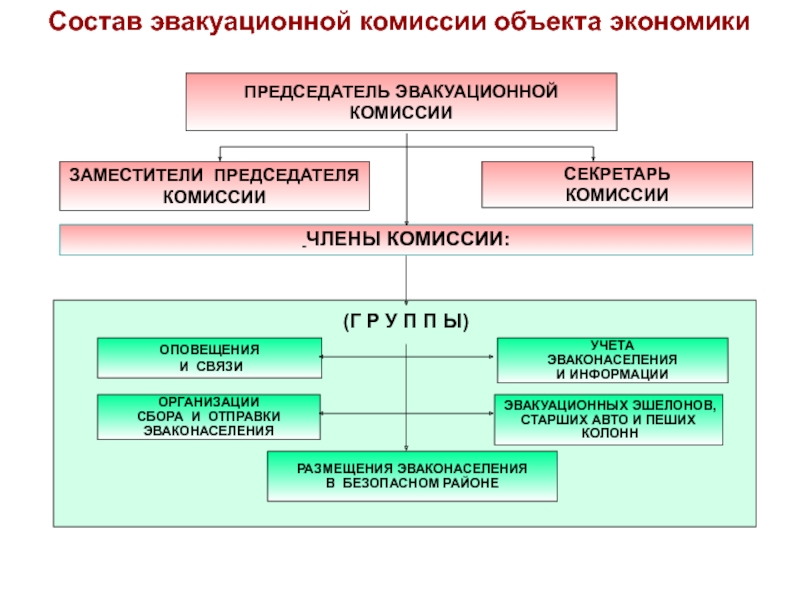 Состав эвакуационной комиссии объекта экономики

ПРЕДСЕДАТЕЛЬ ЭВАКУАЦИОННОЙ КОМИССИИ

ЗАМЕСТИТЕЛИ ПРЕДСЕДАТЕЛЯ КОМИССИИ

СЕКРЕТАРЬ КОМИССИИ

ЧЛЕНЫ КОМИССИИ:

(Г Р У П П Ы)

ОПОВЕЩЕНИЯ И СВЯЗИ

УЧЕТА ЭВАКОНАСЕЛЕНИЯ И ИНФОРМАЦИИ

ОРГАНИЗАЦИИ СБОРА И ОТПРАВКИ ЭВАКОНАСЕЛЕНИЯ

ЭВАКУАЦИОННЫХ ЭШЕЛОНОВ, СТАРШИХ АВТО И ПЕШИХ КОЛОНН

РАЗМЕЩЕНИЯ ЭВАКОНАСЕЛЕНИЯ В БЕЗОПАСНОМ РАЙОНЕ